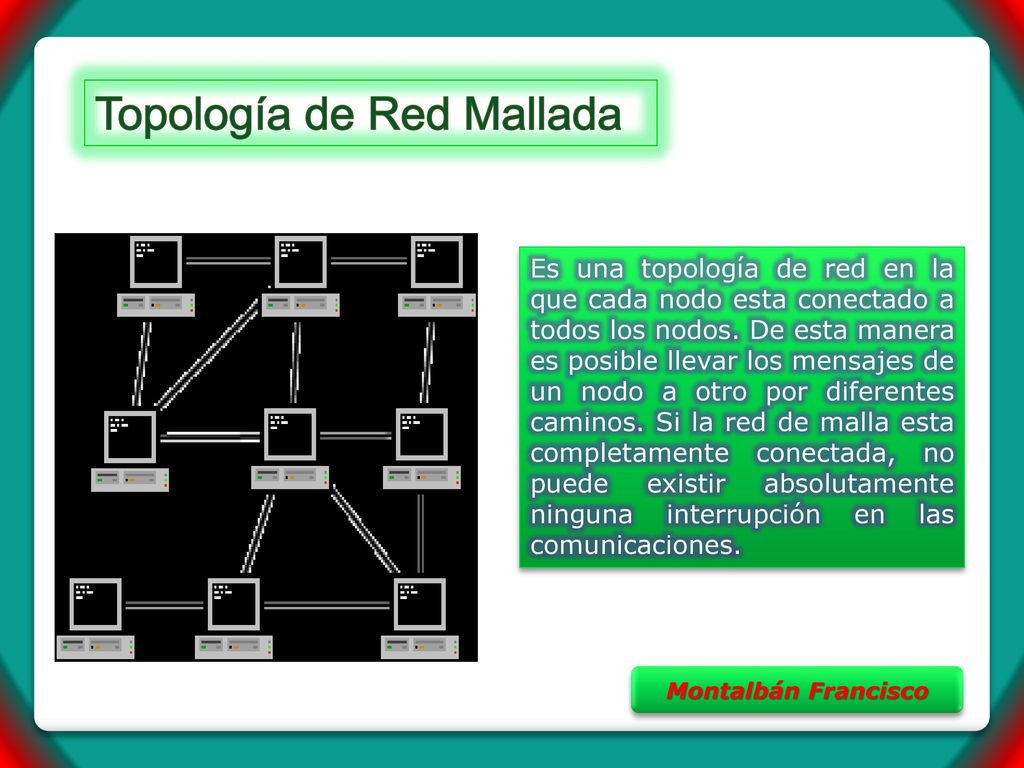 Topología de Red Mallada

Es una topología de red en la que cada nodo esta conectado a todos los nodos. De esta manera es posible llevar los mensajes de un nodo a otro por diferentes caminos. Si la red de malla esta completamente conectada, no puede existir absolutamente ninguna interrupción en las comunicaciones.

Montalbán Francisco